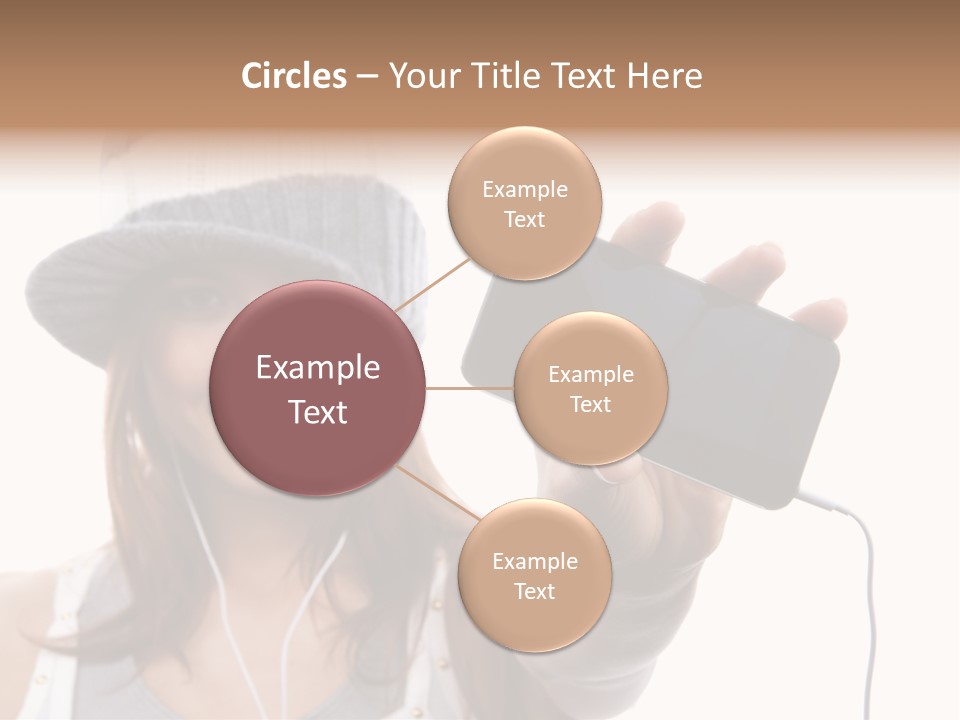 Circles – Your Title Text Here

Example Text

Example Text

Example Text

Example Text